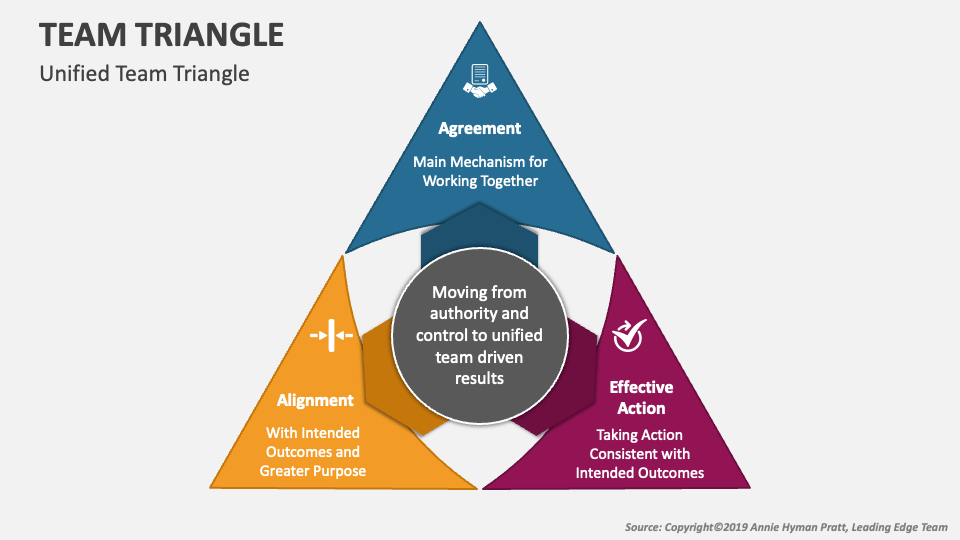 TEAM TRIANGLE

Unified Team Triangle

Agreement

Main Mechanism for Working Together

Moving from authority and control to unified team driven results

Alignment

With Intended Outcomes and Greater Purpose

Effective Action

Taking Action Consistent with Intended Outcomes

Source: Copyright©2019 Annie Hyman Pratt, Leading Edge Team